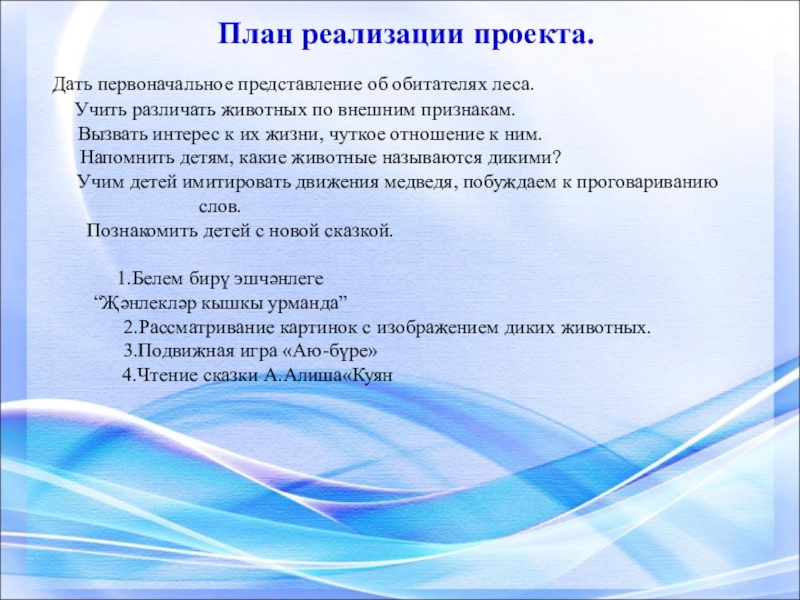 План реализации проекта.

Дать первоначальное представление об обитателях леса.
Учить различать животных по внешним признакам.
Вызвать интерес к их жизни, чуткое отношение к ним.
Напомнить детям, какие животные называются дикими?
Учим детей имитировать движения медведя, побуждаем к проговариванию слов.
Познакомить детей с новой сказкой.

1.Белем бирү эшчәнлеге
“Җәнлекләр кышкы урманда”
2.Рассматривание картинок с изображением диких животных.
3.Подвижная игра «Аю-бүре»
4.Чтение сказки А.Алиша«Куян